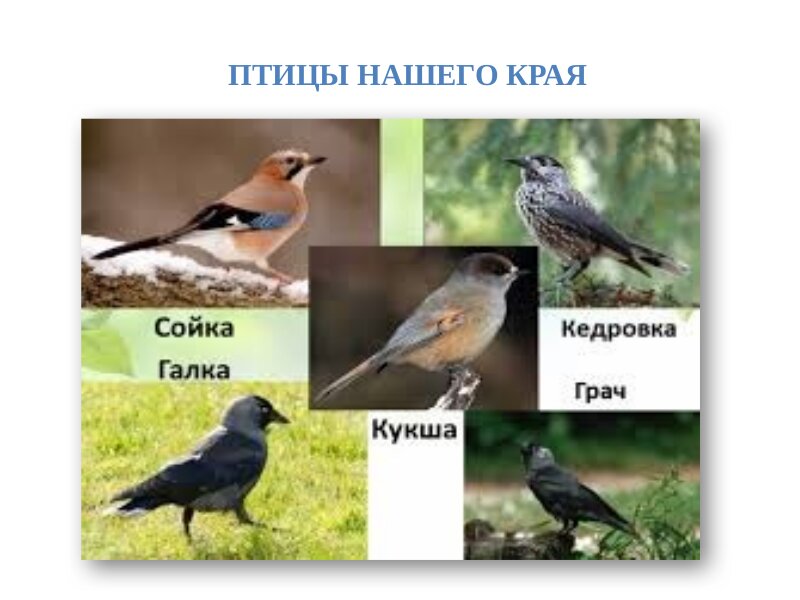 ПТИЦЫ НАШЕГО КРАЯ

Сойка

Галка

Кедровка

Грач

Кукша